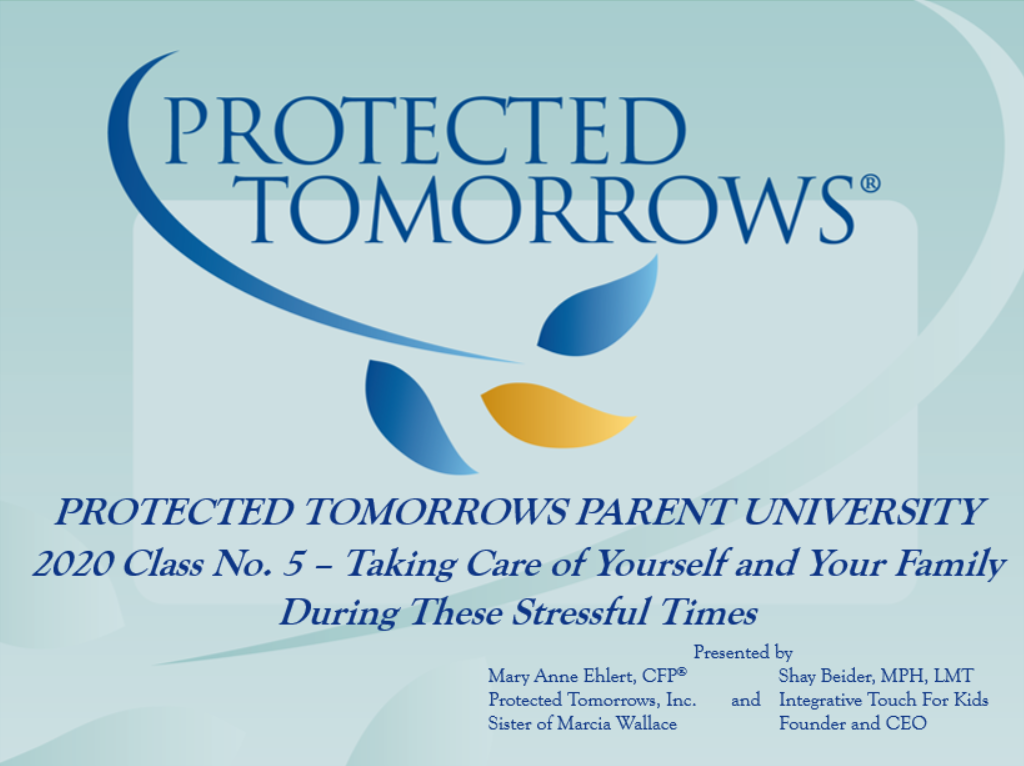 PROTECTED TOMORROWS®

PROTECTED TOMORROWS PARENT UNIVERSITY
2020 Class No. 5 – Taking Care of Yourself and Your Family During These Stressful Times

Presented by

Mary Anne Ehlert, CFP®
Protected Tomorrows, Inc.
Sister of Marcia Wallace

and

Shay Beider, MPH, LMT
Integrative Touch For Kids
Founder and CEO